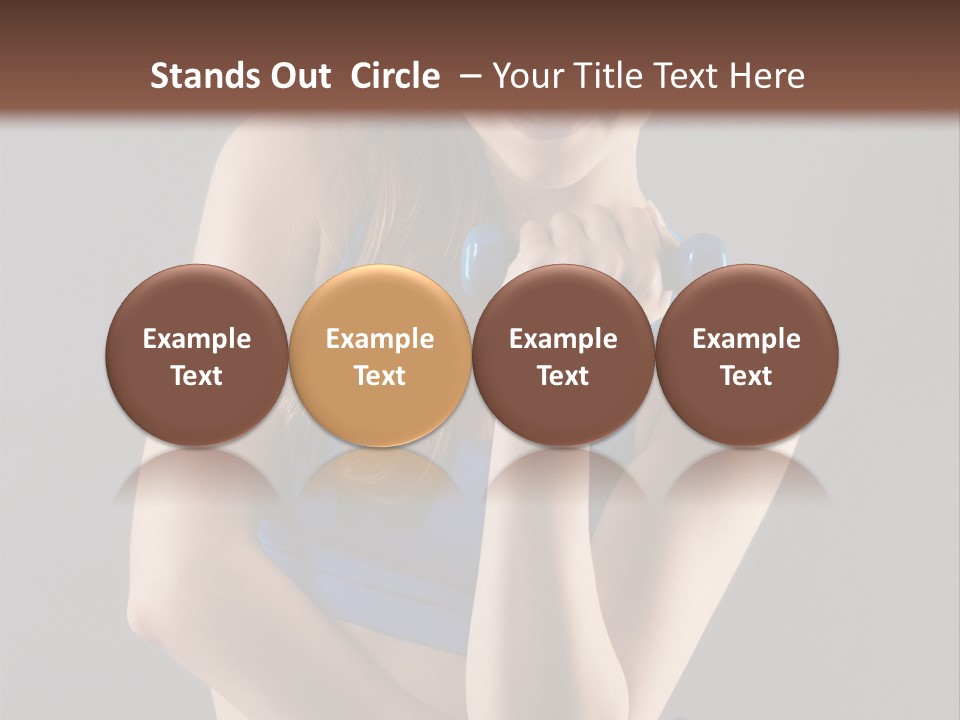 Stands Out Circle – Your Title Text Here

Example Text

Example Text

Example Text

Example Text